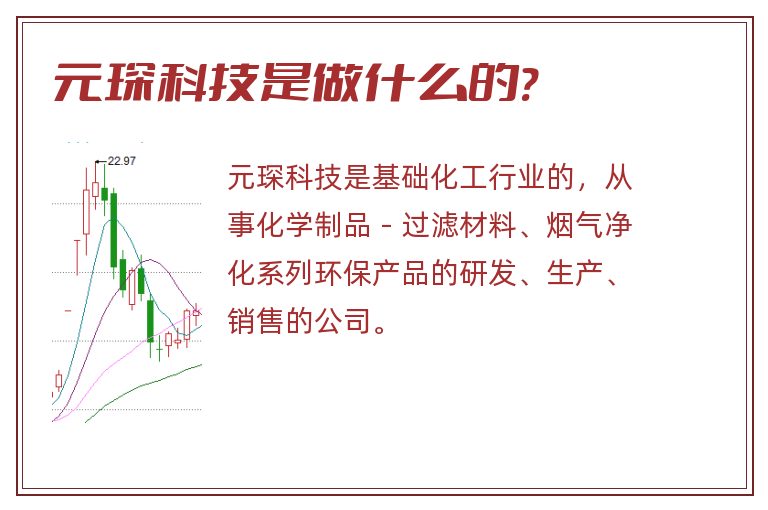 元琛科技是做什么的?

22.97

元琛科技是基础化工行业的，从事化学制品 - 过滤材料、烟气净化系列环保产品的研发、生产、销售的公司。